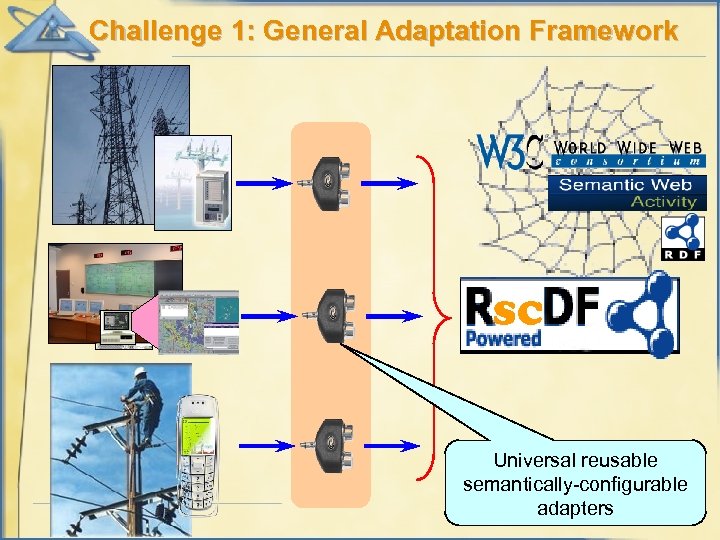 Challenge 1: General Adaptation Framework

W3C WORLD WIDE WEB consortium

Semantic Web Activity

RDF

RscDF Powered

Universal reusable semantically-configurable adapters